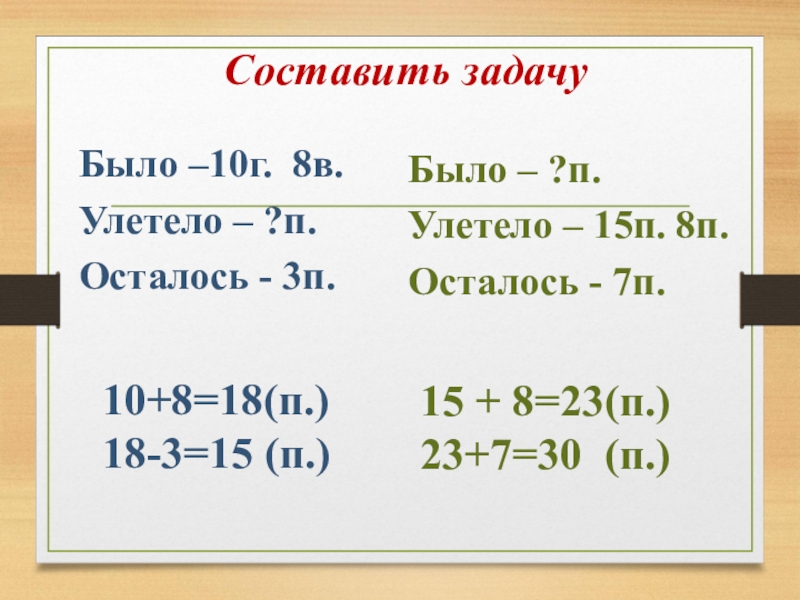 Составить задачу

Было –10г. 8в.
Улетело – ?п.
Осталось - 3п.

10+8=18(п.)
18-3=15 (п.)

Было – ?п.
Улетело – 15п. 8п.
Осталось - 7п.

15 + 8=23(п.)
23+7=30 (п.)